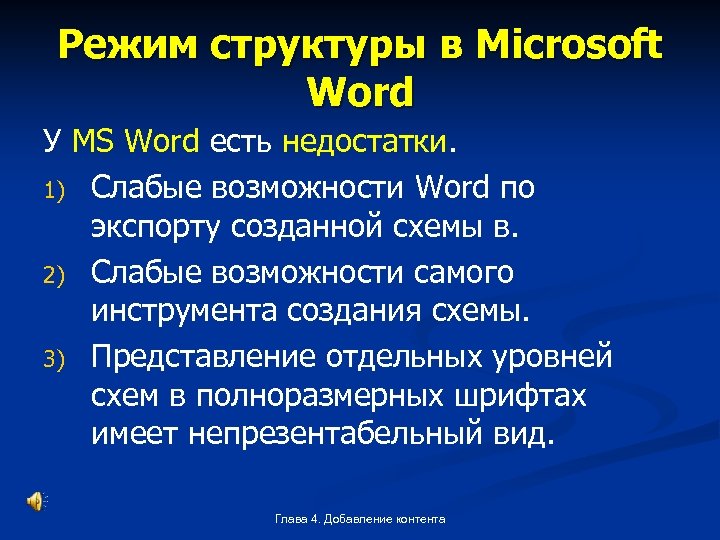 Режим структуры в Microsoft Word

У MS Word есть недостатки.

1) Слабые возможности Word по экспорту созданной схемы в.

2) Слабые возможности самого инструмента создания схемы.

3) Представление отдельных уровней схем в полноразмерных шрифтах имеет непрезентабельный вид.

Глава 4. Добавление контента